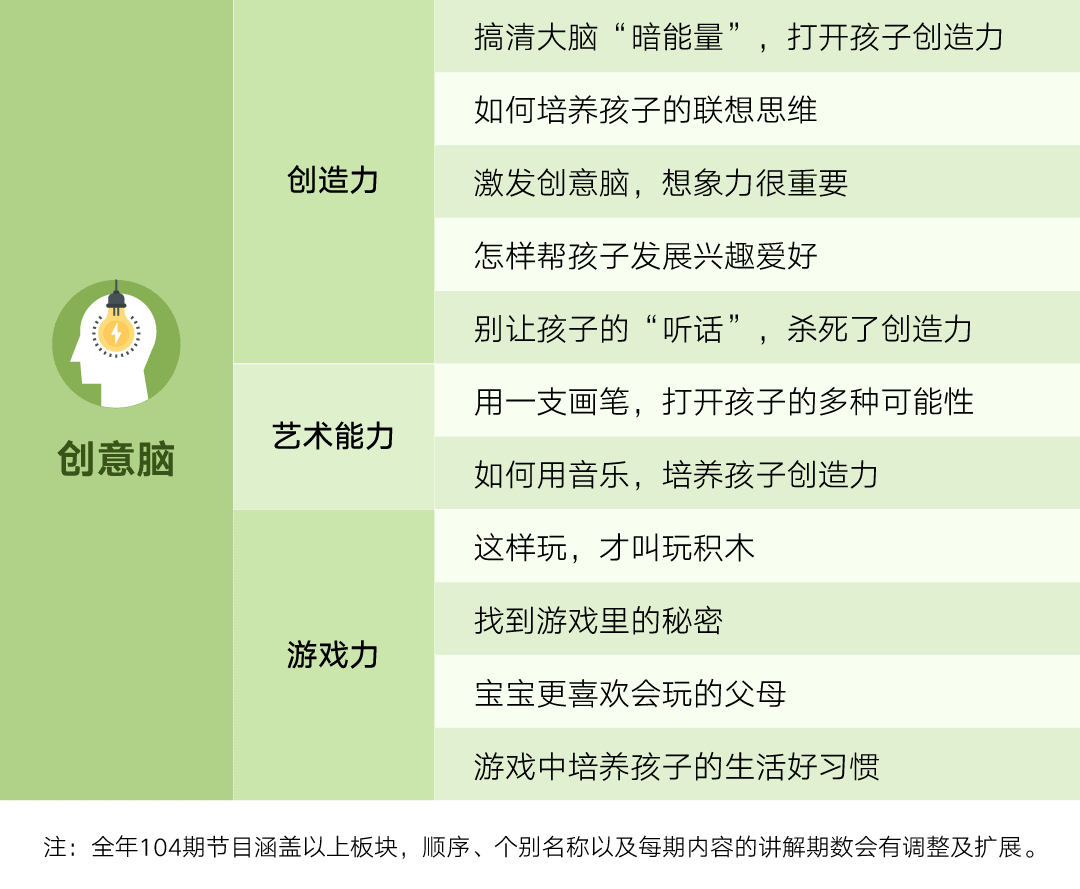 | 创意脑 | 创造力 | 搞清大脑“暗能量”，打开孩子创造力 |
|---|---|---|
| | | 如何培养孩子的联想思维 |
| | | 激发创意脑，想象力很重要 |
| | | 怎样帮孩子发展兴趣爱好 |
| | | 别让孩子的“听话”，杀死了创造力 |
| | 艺术能力 | 用一支画笔，打开孩子的多种可能性 |
| | | 如何用音乐，培养孩子创造力 |
| | 游戏力 | 这样玩，才叫玩积木 |
| | | 找到游戏里的秘密 |
| | | 宝宝更喜欢会玩的父母 |
| | | 游戏中培养孩子的生活好习惯 |

注：全年104期节目涵盖以上板块，顺序、个别名称以及每期内容的讲解期数会有调整及扩展。